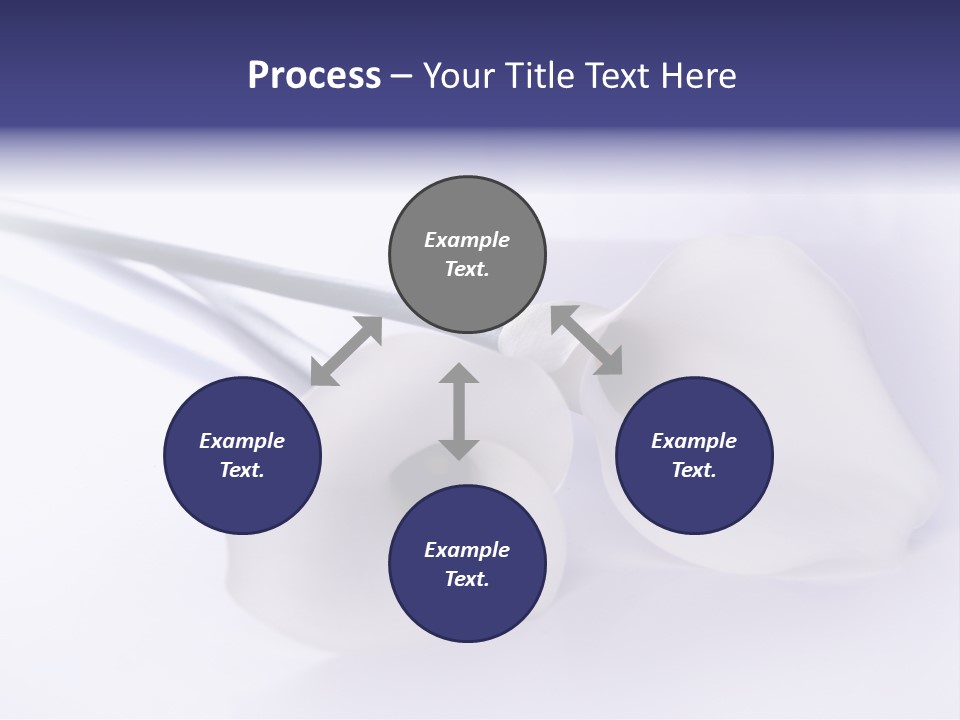 Process – Your Title Text Here

Example Text.

Example Text.

Example Text.

Example Text.